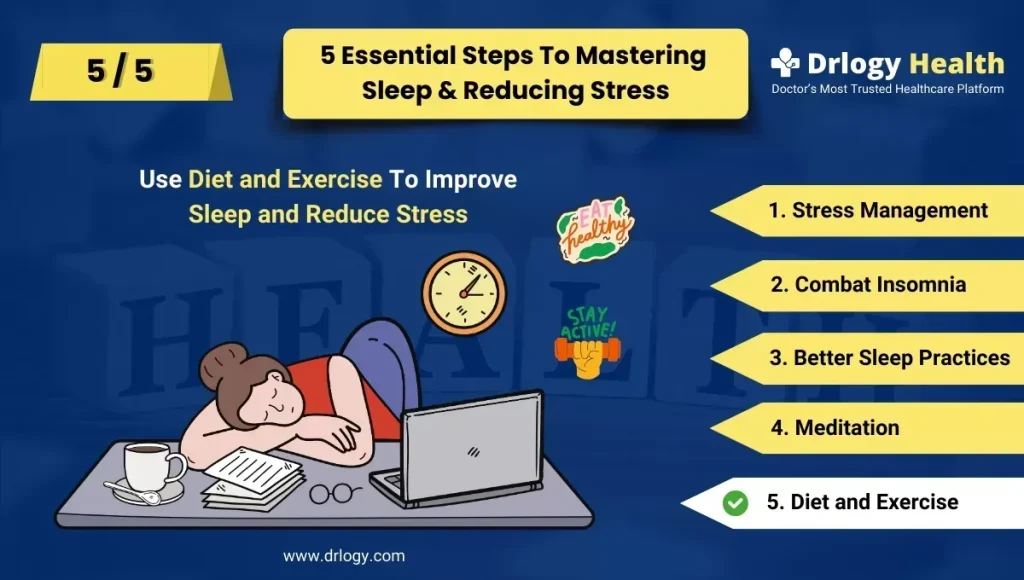 5 / 5

5 Essential Steps To Mastering Sleep & Reducing Stress

Drlogy Health
Doctor's Most Trusted Healthcare Platform

Use Diet and Exercise To Improve Sleep and Reduce Stress

EAT healthy

STAY ACTIVE!

HEALTH

1. Stress Management

2. Combat Insomnia

3. Better Sleep Practices

4. Meditation

5. Diet and Exercise

www.drlogy.com